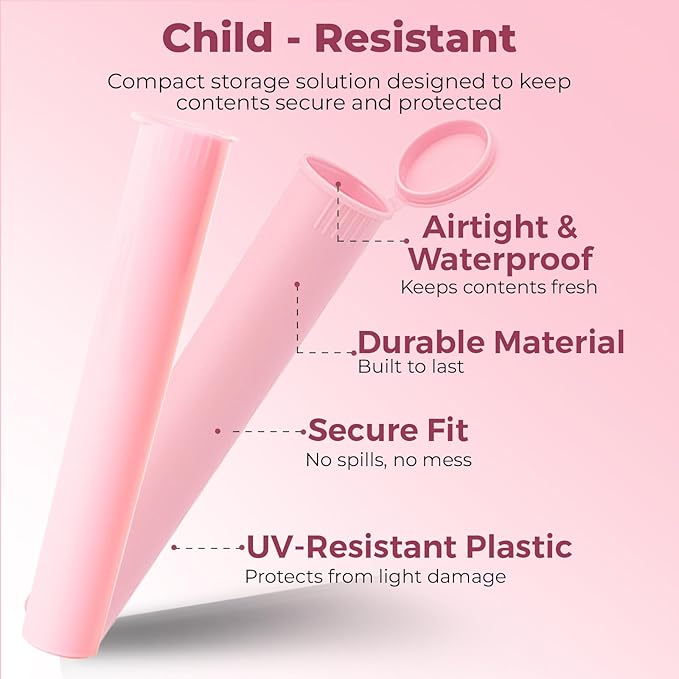 Child - Resistant

Compact storage solution designed to keep contents secure and protected

Airtight & Waterproof
Keeps contents fresh

Durable Material
Built to last

Secure Fit
No spills, no mess

UV-Resistant Plastic
Protects from light damage